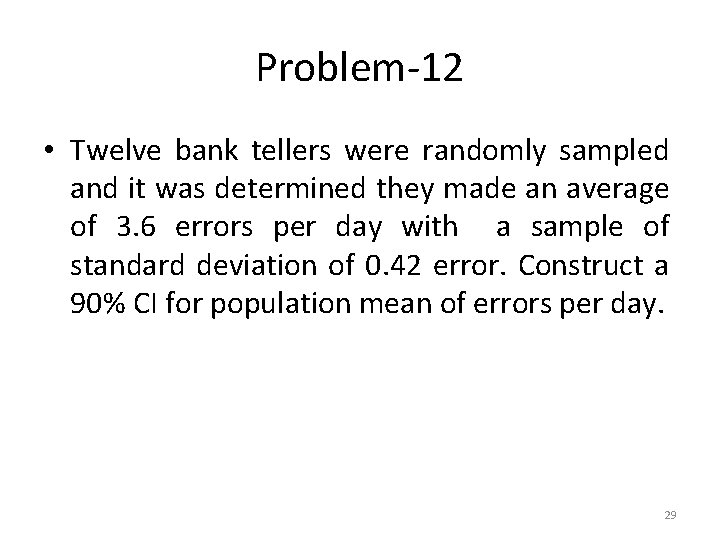 Problem-12

• Twelve bank tellers were randomly sampled and it was determined they made an average of 3.6 errors per day with a sample of standard deviation of 0.42 error. Construct a 90% CI for population mean of errors per day.

29